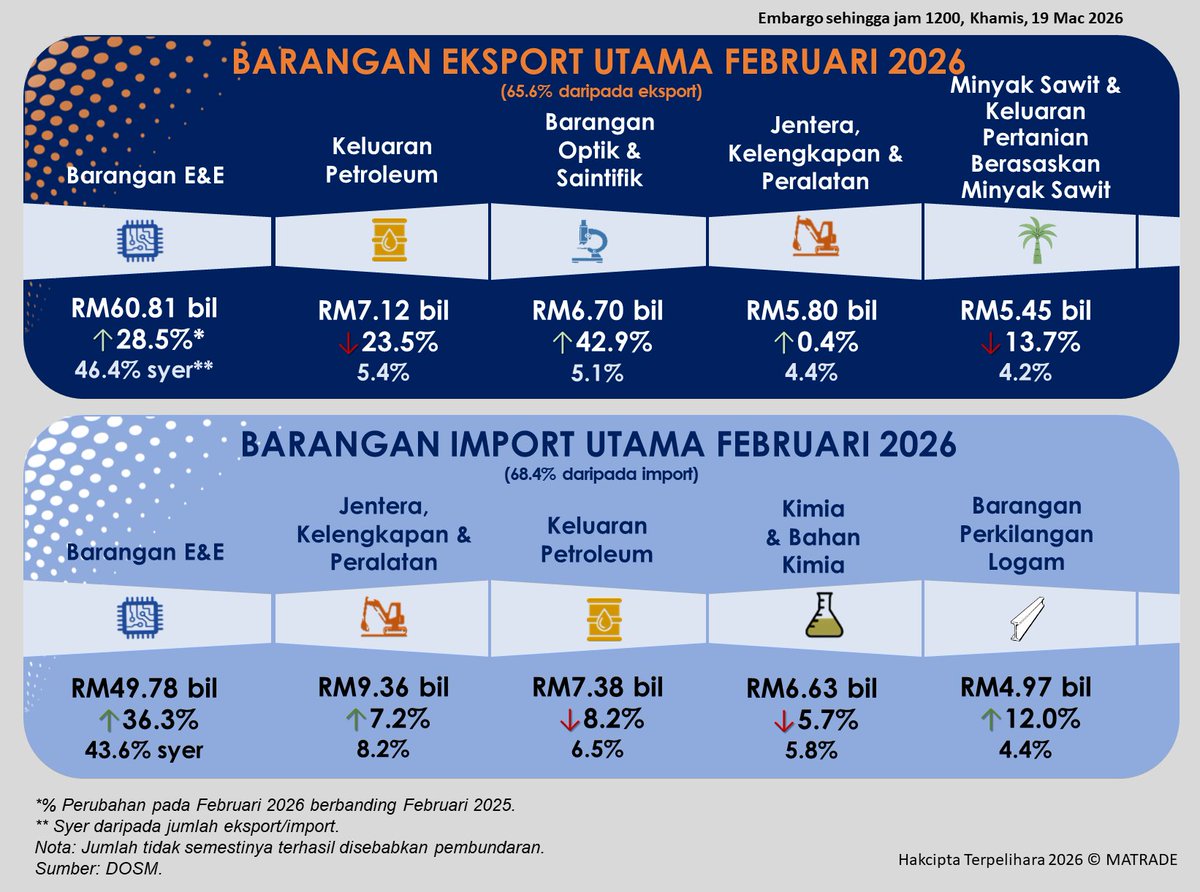 Embargo sehingga jam 1200, Khamis, 19 Mac 2026

BARANGAN EKSPORT UTAMA FEBRUARI 2026
(65.6% daripada eksport)

Barangan E&E
RM60.81 bil
↑28.5%*
46.4% syer**

Keluaran Petroleum
RM7.12 bil
↓23.5%
5.4%

Barangan Optik & Saintifik
RM6.70 bil
↑42.9%
5.1%

Jentera, Kelengkapan & Peralatan
RM5.80 bil
↑0.4%
4.4%

Minyak Sawit & Keluaran Pertanian Berasaskan Minyak Sawit
RM5.45 bil
↓13.7%
4.2%

BARANGAN IMPORT UTAMA FEBRUARI 2026
(68.4% daripada import)

Barangan E&E
RM49.78 bil
↑36.3%
43.6% syer

Jentera, Kelengkapan & Peralatan
RM9.36 bil
↑7.2%
8.2%

Keluaran Petroleum
RM7.38 bil
↓8.2%
6.5%

Kimia & Bahan Kimia
RM6.63 bil
↓5.7%
5.8%

Barangan Perkilangan Logam
RM4.97 bil
↑12.0%
4.4%

*% Perubahan pada Februari 2026 berbanding Februari 2025.
** Syer daripada jumlah eksport/import.
Nota: Jumlah tidak semestinya terhasil disebabkan pembundaran.
Sumber: DOSM.

Hakcipta Terpelihara 2026 © MATRADE